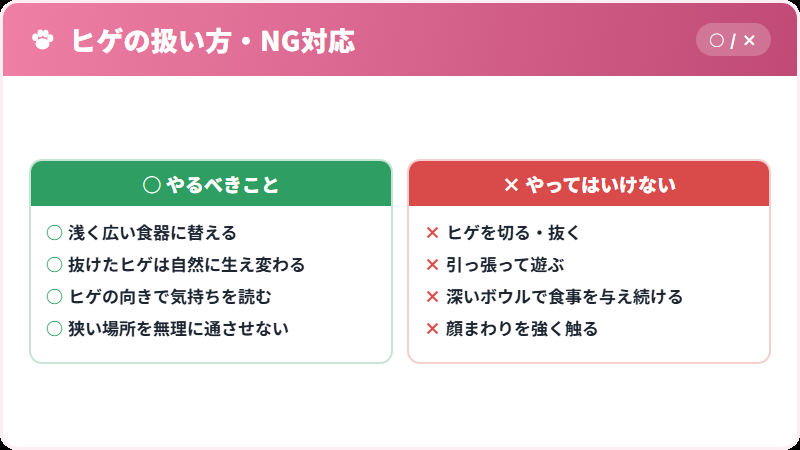 ヒゲの扱い方・NG対応

○ / ×

○ やるべきこと

○ 浅く広い食器に替える
○ 抜けたヒゲは自然に生え変わる
○ ヒゲの向きで気持ちを読む
○ 狭い場所を無理に通させない

× やってはいけない

× ヒゲを切る・抜く
× 引っ張って遊ぶ
× 深いボウルで食事を与え続ける
× 顔まわりを強く触る